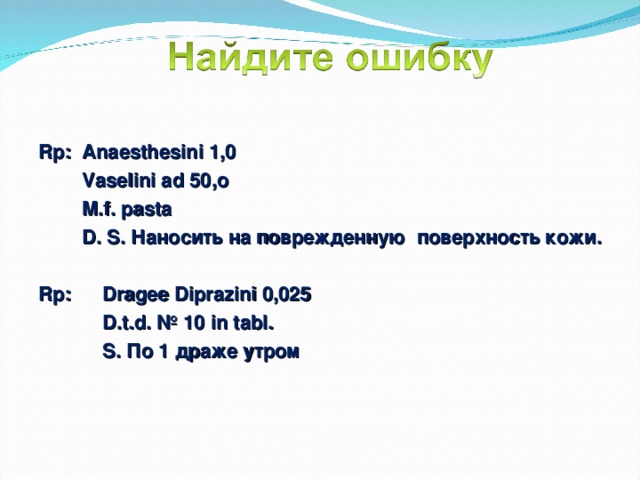 Найдите ошибку

Rp: Anaesthesini 1,0
Vaselini ad 50,o
M.f. pasta
D. S. Наносить на поврежденную поверхность кожи.

Rp: Dragee Diprazini 0,025
D.t.d. № 10 in tabl.
S. По 1 драже утром